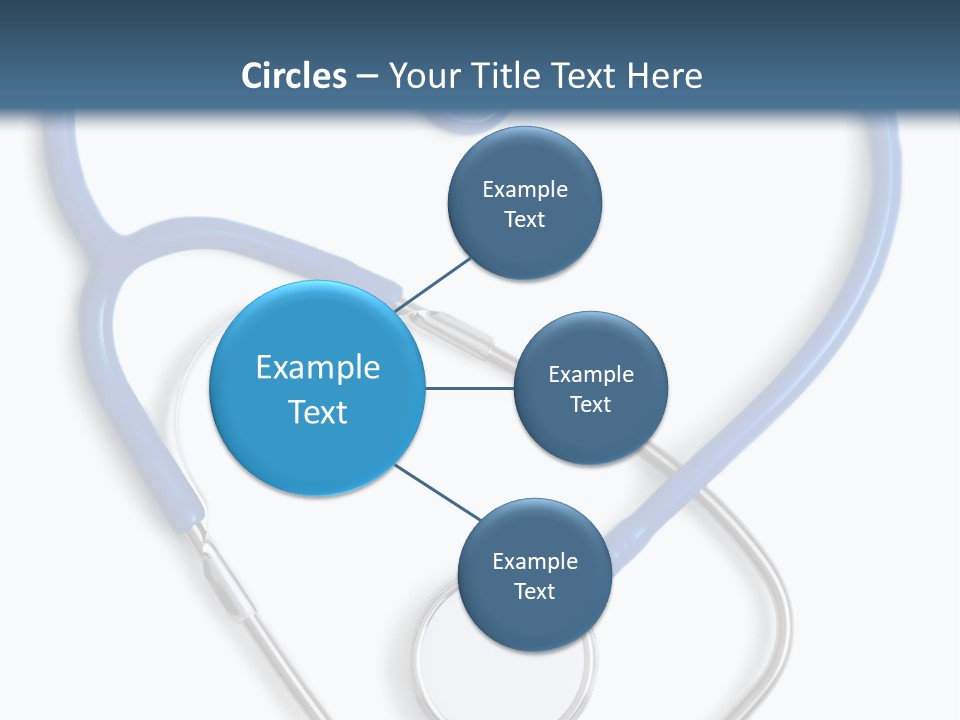 Circles – Your Title Text Here

Example Text

Example Text

Example Text

Example Text